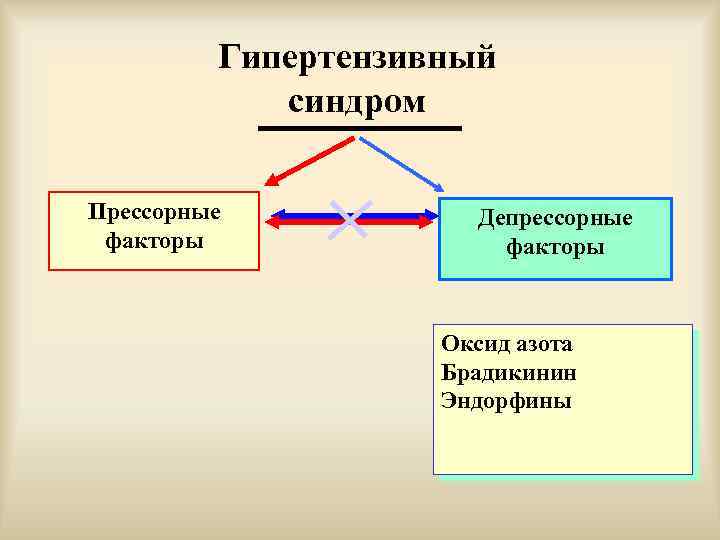 Гипертензивный синдром

Прессорные факторы

Депрессорные факторы

Оксид азота
Брадикинин
Эндорфины